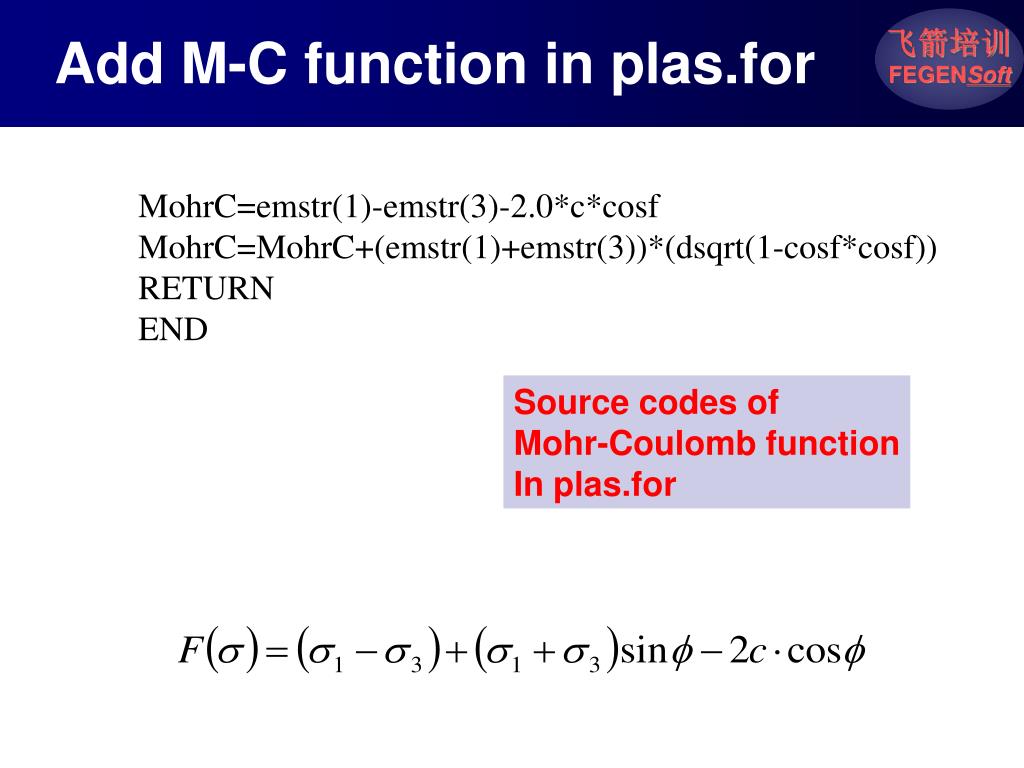 Add M-C function in plas.for

飞箭培训
FEGENSoft

MohrC=emstr(1)-emstr(3)-2.0*c*cosf
MohrC=MohrC+(emstr(1)+emstr(3))*(dsqrt(1-cosf*cosf))
RETURN
END

Source codes of
Mohr-Coulomb function
In plas.for

$F(\sigma) = (\sigma_1 - \sigma_3) + (\sigma_1 + \sigma_3)\sin\phi - 2c \cdot \cos\phi$